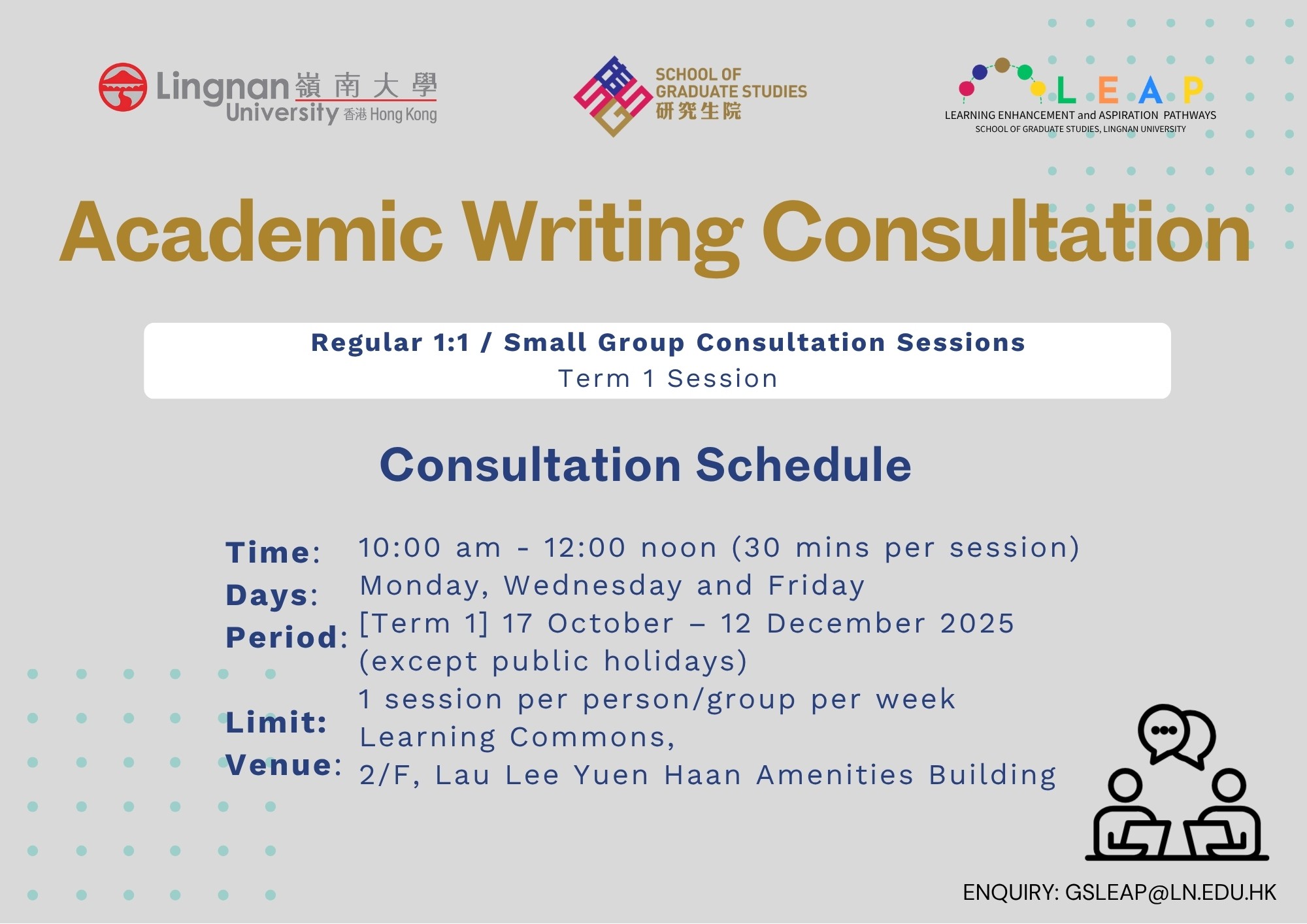 Lingnan University 嶺南大學 香港 Hong Kong

SCHOOL OF GRADUATE STUDIES 研究生院

LEAP
LEARNING ENHANCEMENT and ASPIRATION PATHWAYS
SCHOOL OF GRADUATE STUDIES, LINGNAN UNIVERSITY

Academic Writing Consultation

Regular 1:1 / Small Group Consultation Sessions
Term 1 Session

Consultation Schedule

Time: 10:00 am - 12:00 noon (30 mins per session)
Days: Monday, Wednesday and Friday
Period: [Term 1] 17 October – 12 December 2025 (except public holidays)
Limit: 1 session per person/group per week
Venue: Learning Commons, 2/F, Lau Lee Yuen Haan Amenities Building

ENQUIRY: GSLEAP@LN.EDU.HK